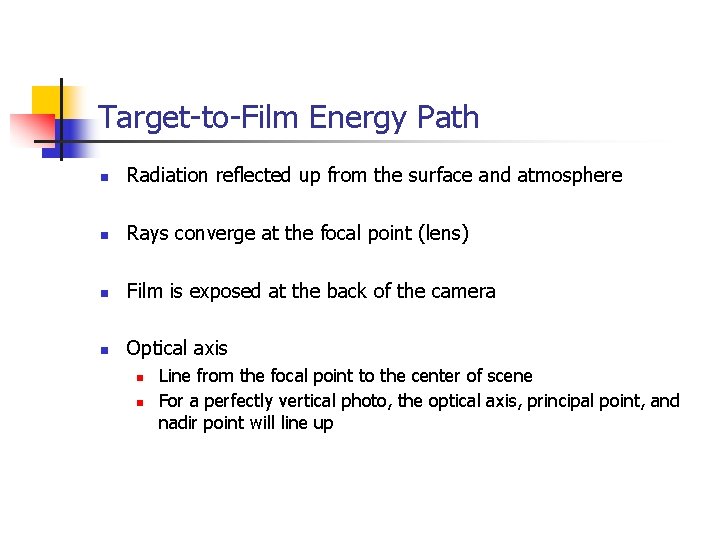 Target-to-Film Energy Path

- Radiation reflected up from the surface and atmosphere

- Rays converge at the focal point (lens)

- Film is exposed at the back of the camera

- Optical axis
  - Line from the focal point to the center of scene
  - For a perfectly vertical photo, the optical axis, principal point, and nadir point will line up